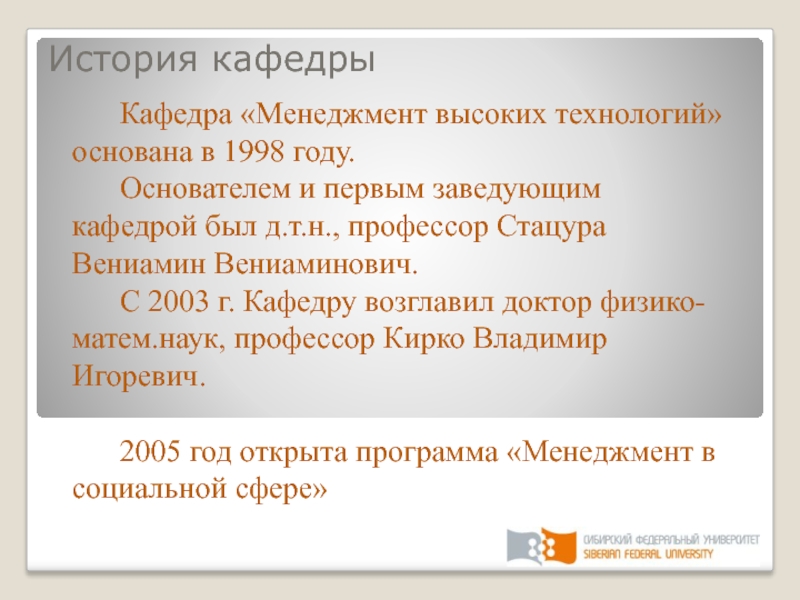 История кафедры

Кафедра «Менеджмент высоких технологий» основана в 1998 году.

Основателем и первым заведующим кафедрой был д.т.н., профессор Стацура Вениамин Вениаминович.

С 2003 г. Кафедру возглавил доктор физико-матем.наук, профессор Кирко Владимир Игоревич.

2005 год открыта программа «Менеджмент в социальной сфере»

СИБИРСКИЙ ФЕДЕРАЛЬНЫЙ УНИВЕРСИТЕТ
SIBERIAN FEDERAL UNIVERSITY